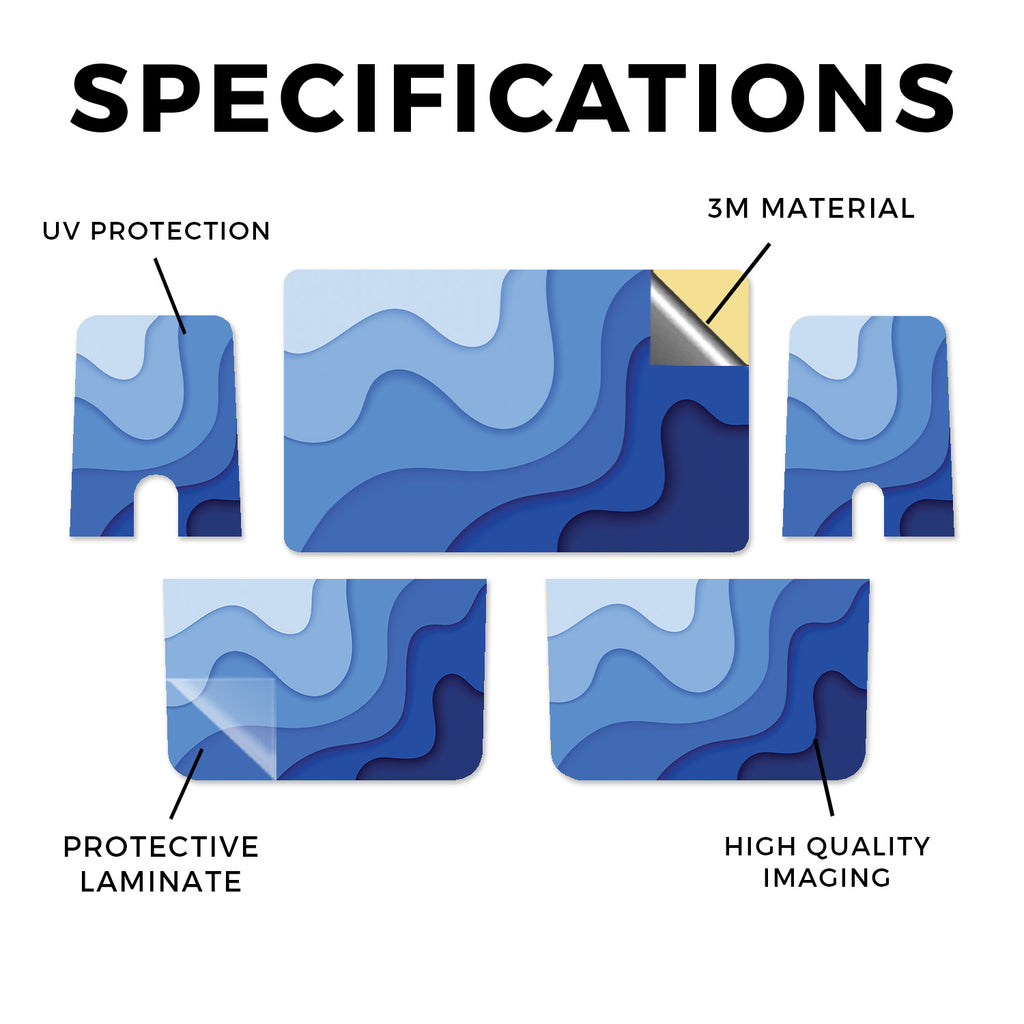 SPECIFICATIONS

UV PROTECTION

3M MATERIAL

PROTECTIVE LAMINATE

HIGH QUALITY IMAGING